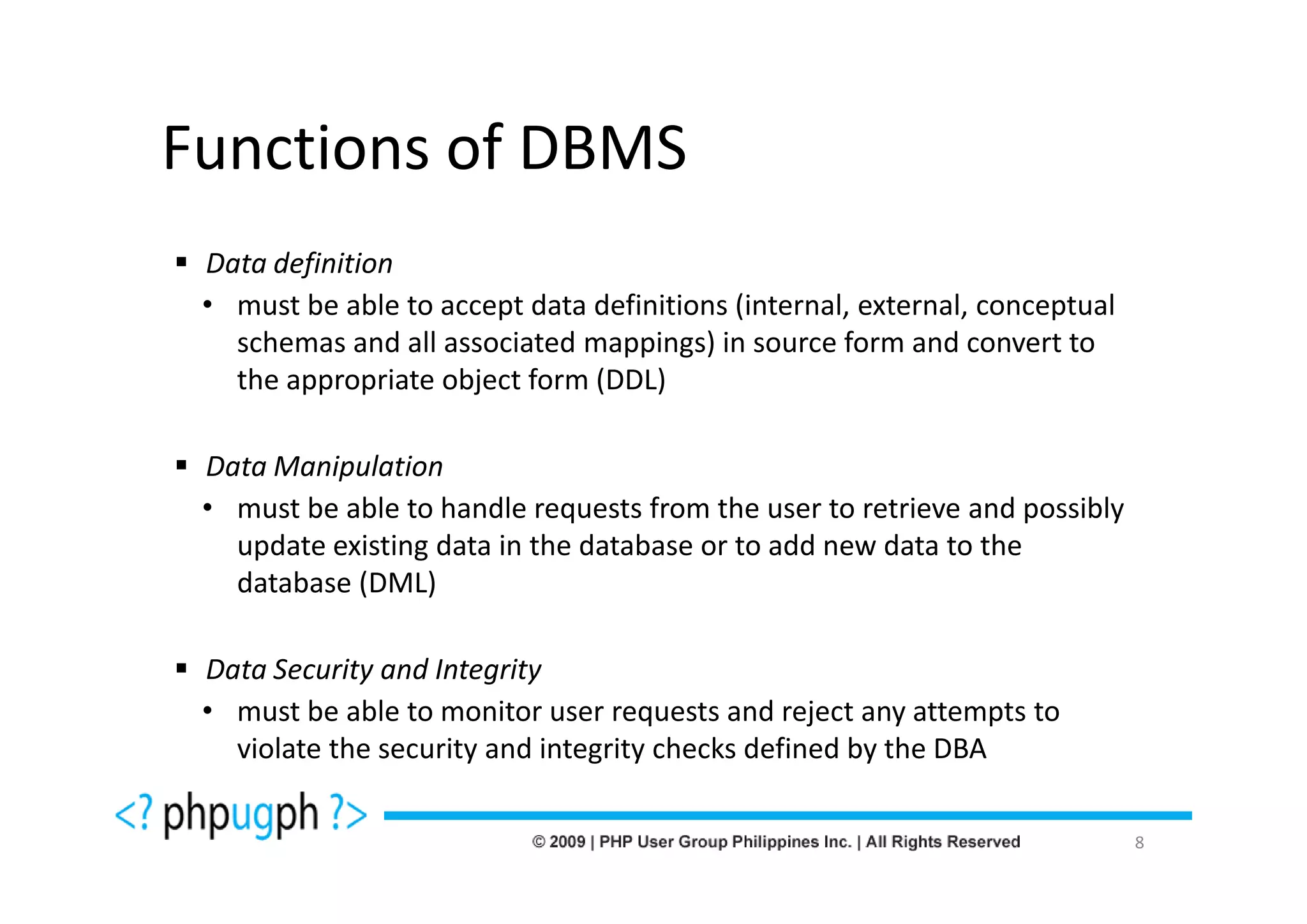 Functions of DBMS

▪ Data definition
• must be able to accept data definitions (internal, external, conceptual schemas and all associated mappings) in source form and convert to the appropriate object form (DDL)

▪ Data Manipulation
• must be able to handle requests from the user to retrieve and possibly update existing data in the database or to add new data to the database (DML)

▪ Data Security and Integrity
• must be able to monitor user requests and reject any attempts to violate the security and integrity checks defined by the DBA

<? phpugph ?>

© 2009 | PHP User Group Philippines Inc. | All Rights Reserved 8